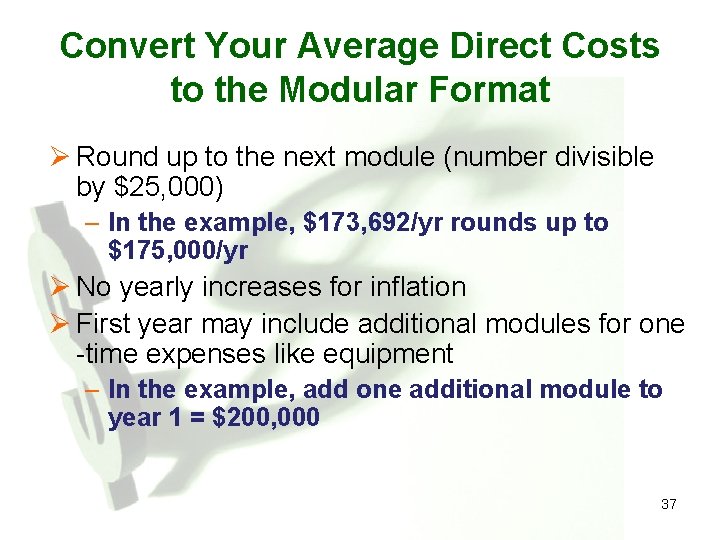 Convert Your Average Direct Costs to the Modular Format

➢ Round up to the next module (number divisible by \$25,000)
– In the example, \$173,692/yr rounds up to \$175,000/yr
➢ No yearly increases for inflation
➢ First year may include additional modules for one -time expenses like equipment
– In the example, add one additional module to year 1 = \$200,000

37